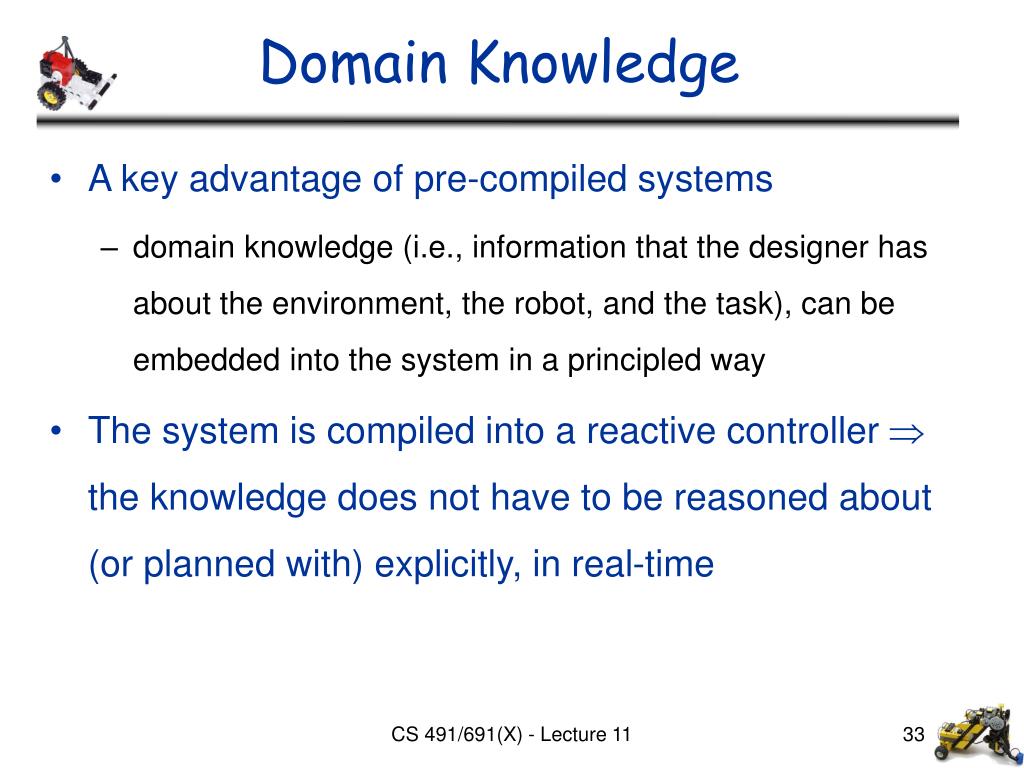 Domain Knowledge

• A key advantage of pre-compiled systems

– domain knowledge (i.e., information that the designer has about the environment, the robot, and the task), can be embedded into the system in a principled way

• The system is compiled into a reactive controller $\Rightarrow$ the knowledge does not have to be reasoned about (or planned with) explicitly, in real-time

CS 491/691(X) - Lecture 11

33